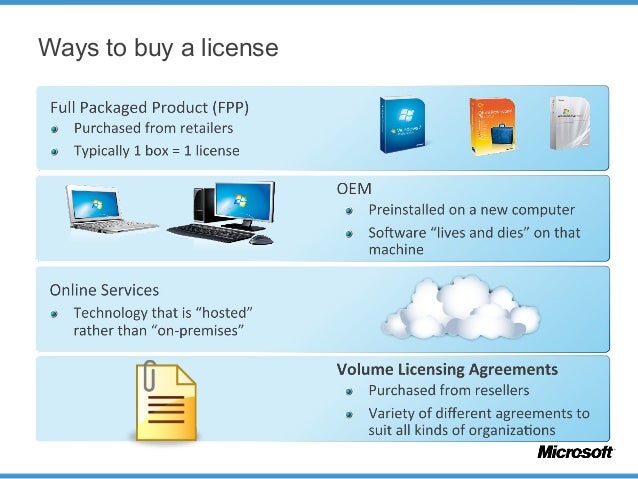 Ways to buy a license

Full Packaged Product (FPP)
Purchased from retailers
Typically 1 box = 1 license

OEM
Preinstalled on a new computer
Software “lives and dies” on that machine

Online Services
Technology that is “hosted” rather than “on-premises”

Volume Licensing Agreements
Purchased from resellers
Variety of different agreements to suit all kinds of organizations

Microsoft